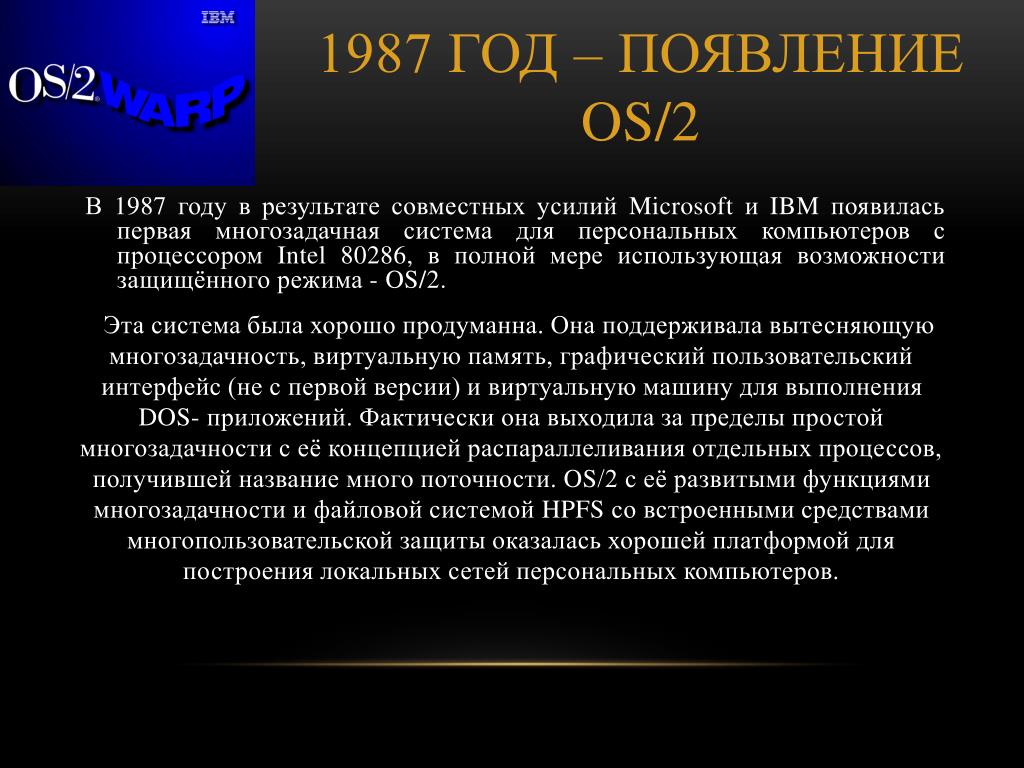 IBM
OS/2 WARP

1987 ГОД – ПОЯВЛЕНИЕ OS/2

В 1987 году в результате совместных усилий Microsoft и IBM появилась первая многозадачная система для персональных компьютеров с процессором Intel 80286, в полной мере использующая возможности защищённого режима - OS/2.

Эта система была хорошо продуманна. Она поддерживала вытесняющую многозадачность, виртуальную память, графический пользовательский интерфейс (не с первой версии) и виртуальную машину для выполнения DOS- приложений. Фактически она выходила за пределы простой многозадачности с её концепцией распараллеливания отдельных процессов, получившей название много поточности. OS/2 с её развитыми функциями многозадачности и файловой системой HPFS со встроенными средствами многопользовательской защиты оказалась хорошей платформой для построения локальных сетей персональных компьютеров.